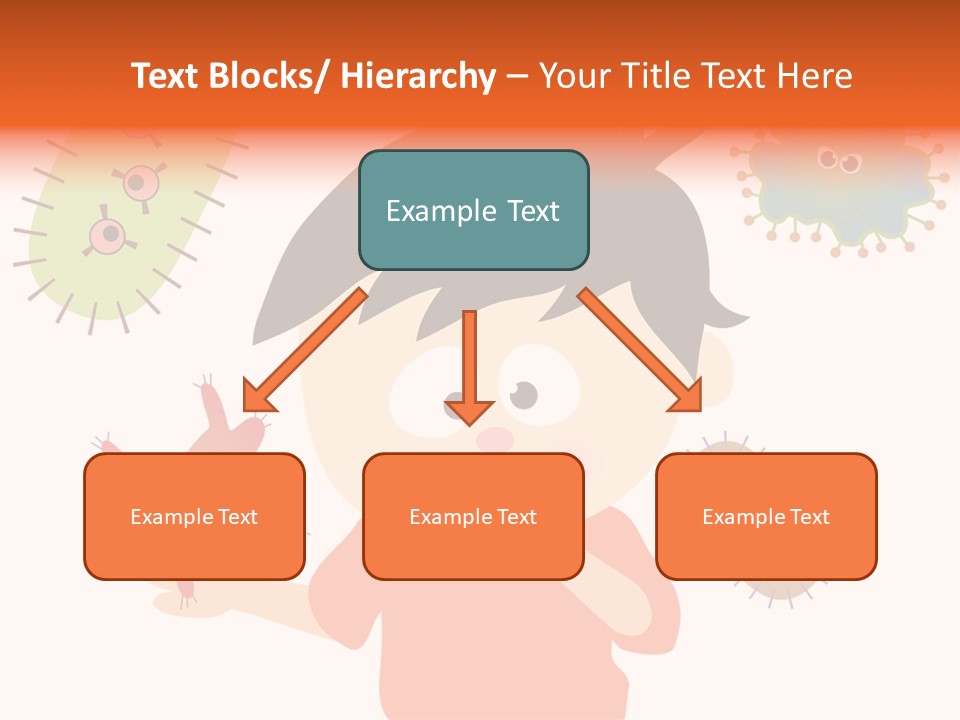 Text Blocks/ Hierarchy – Your Title Text Here

Example Text

Example Text

Example Text

Example Text